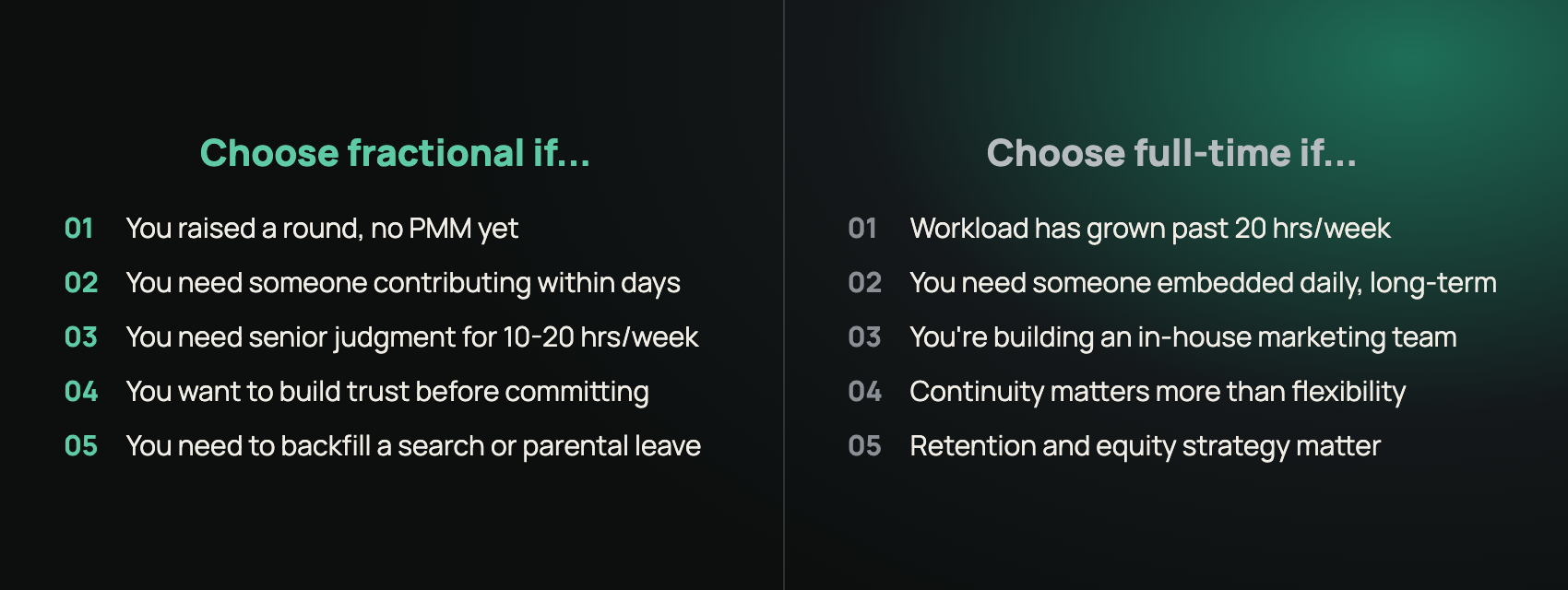 Choose fractional if...

01 You raised a round, no PMM yet
02 You need someone contributing within days
03 You need senior judgment for 10-20 hrs/week
04 You want to build trust before committing
05 You need to backfill a search or parental leave

Choose full-time if...

01 Workload has grown past 20 hrs/week
02 You need someone embedded daily, long-term
03 You're building an in-house marketing team
04 Continuity matters more than flexibility
05 Retention and equity strategy matter